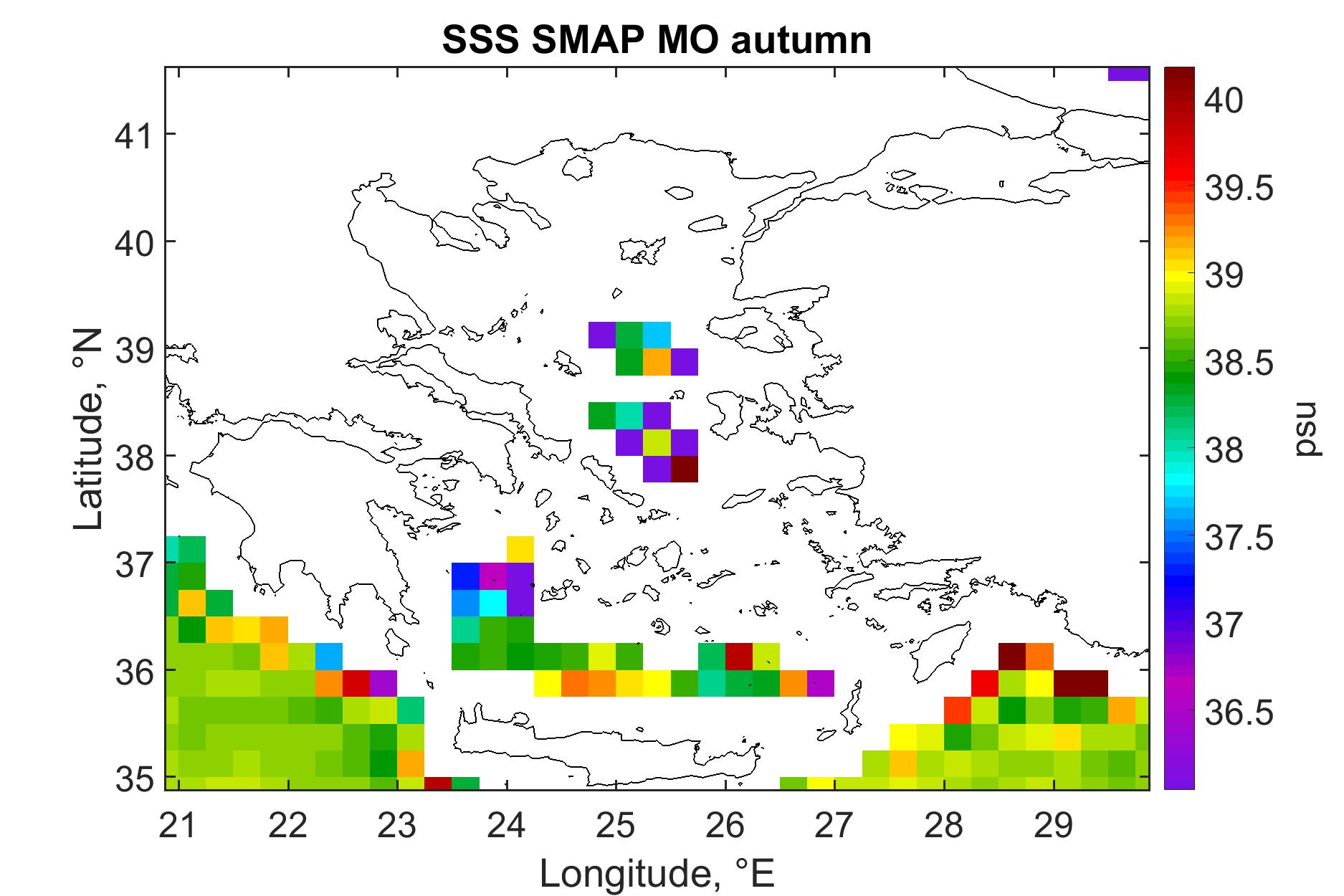 SSS SMAP MO autumn

Latitude, °N

41
40
39
38
37
36
35

21
22
23
24
25
26
27
28
29

Longitude, °E

40
39.5
39
38.5
38
37.5
37
36.5

psu